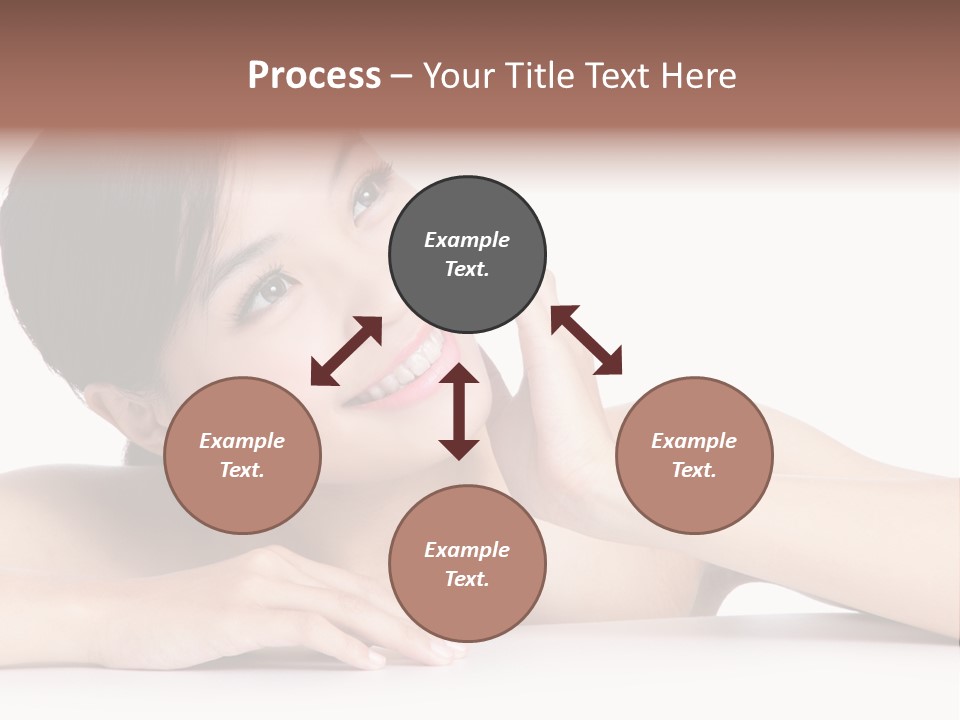 Process – Your Title Text Here

Example Text.

Example Text.

Example Text.

Example Text.